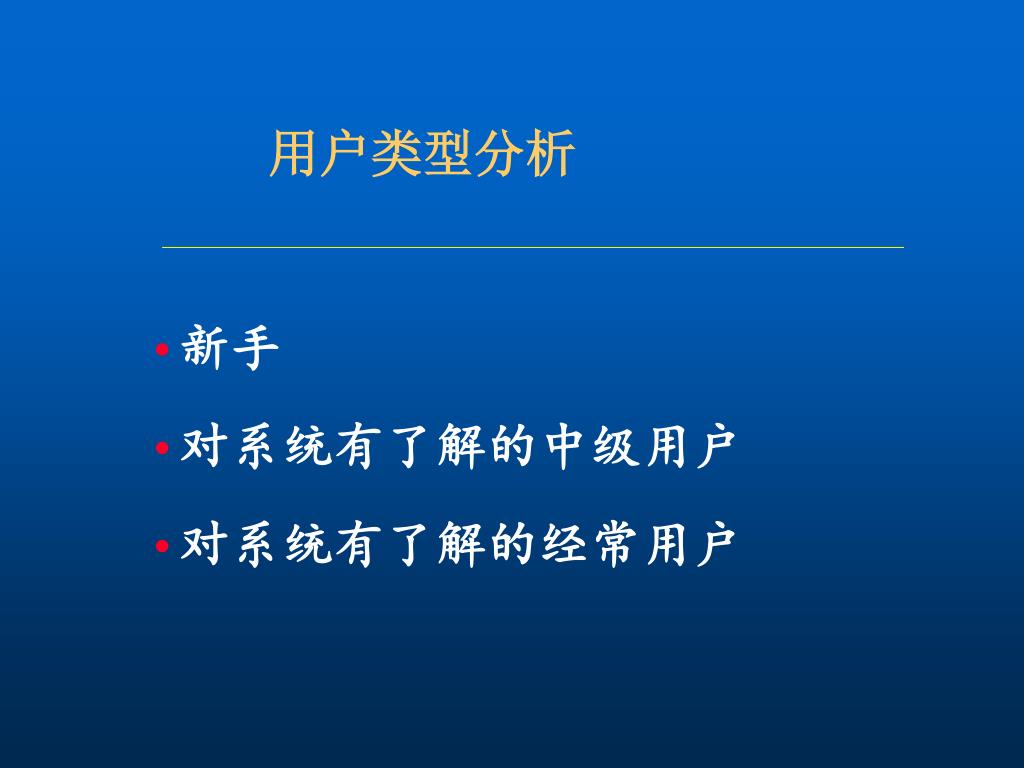 用户类型分析

• 新手
• 对系统有了解的中级用户
• 对系统有了解的经常用户